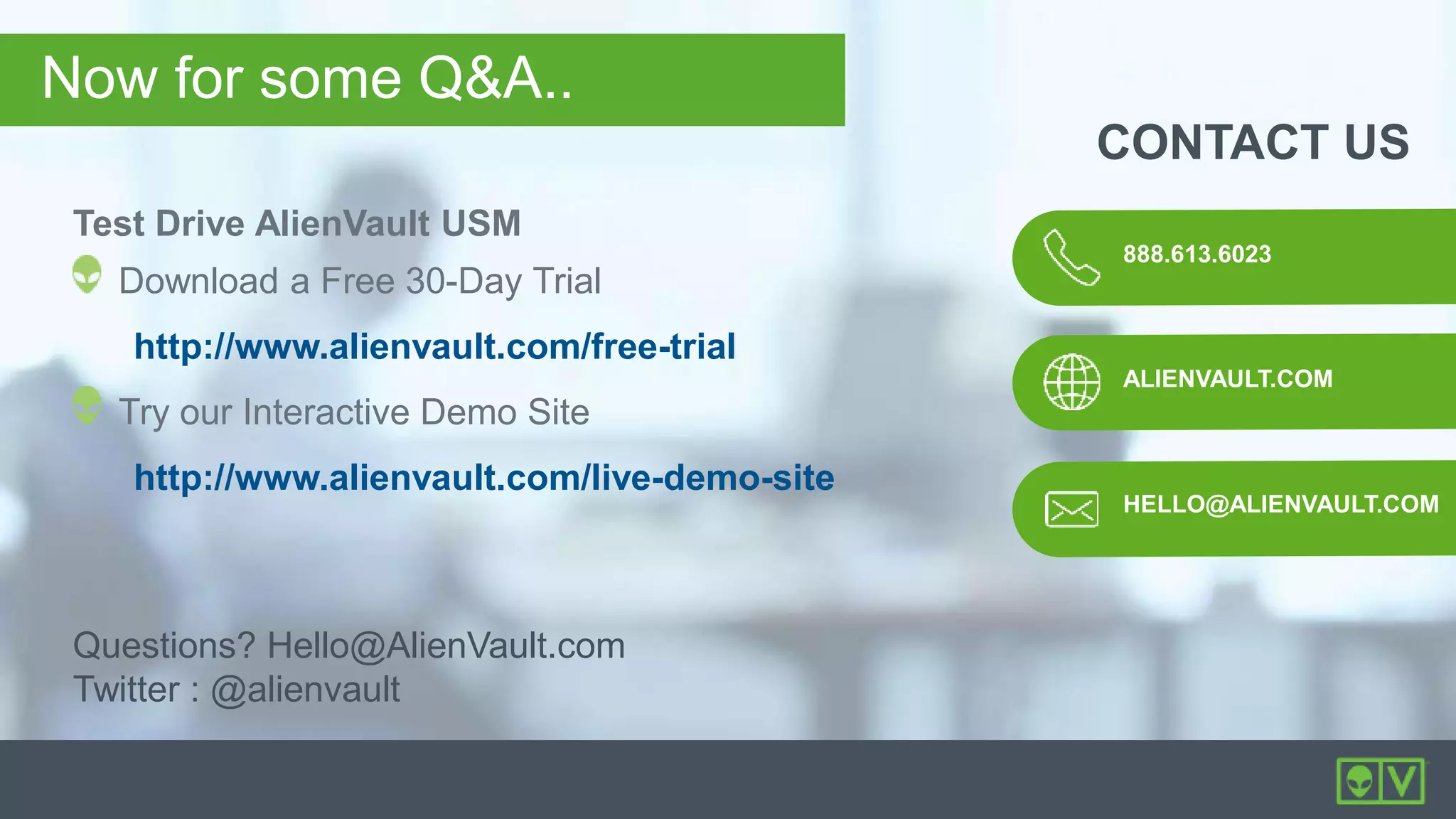 Now for some Q&A..

Test Drive AlienVault USM

Download a Free 30-Day Trial

http://www.alienvault.com/free-trial

Try our Interactive Demo Site

http://www.alienvault.com/live-demo-site

Questions? Hello@AlienVault.com
Twitter : @alienvault

CONTACT US

888.613.6023

ALIENVAULT.COM

HELLO@ALIENVAULT.COM

V